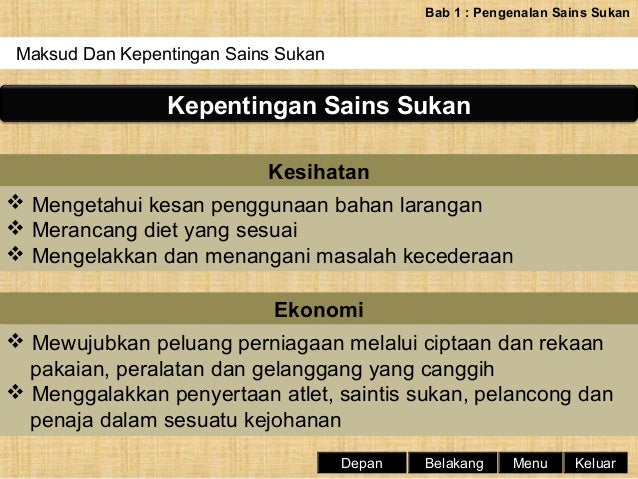 Bab 1 : Pengenalan Sains Sukan

Maksud Dan Kepentingan Sains Sukan

Kepentingan Sains Sukan

Kesihatan

❖ Mengetahui kesan penggunaan bahan larangan
❖ Merancang diet yang sesuai
❖ Mengelakkan dan menangani masalah kecederaan

Ekonomi

❖ Mewujubkan peluang perniagaan melalui ciptaan dan rekaan pakaian, peralatan dan gelanggang yang canggih
❖ Menggalakkan penyertaan atlet, saintis sukan, pelancong dan penaja dalam sesuatu kejohanan

Depan Belakang Menu Keluar